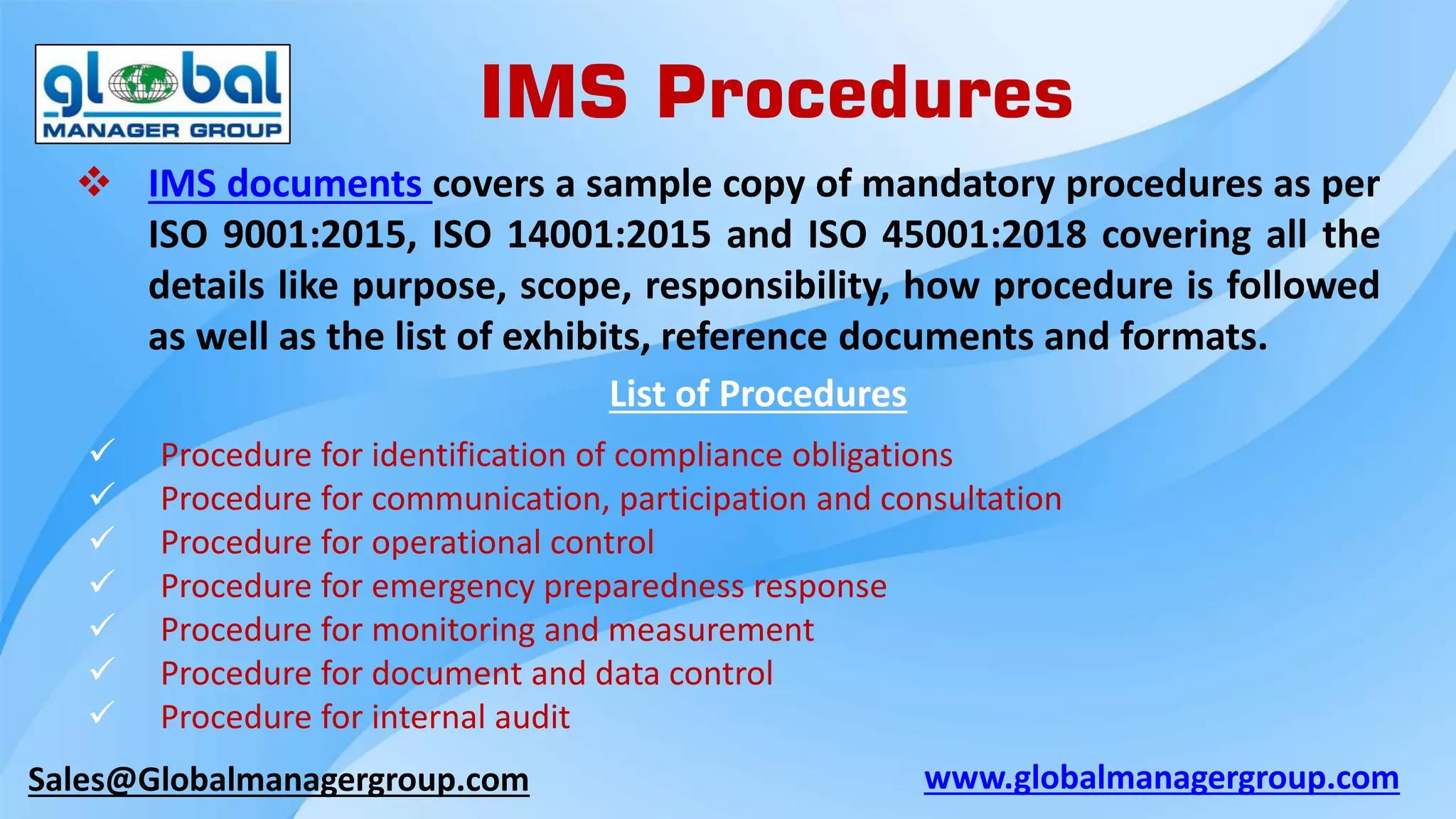 global
MANAGER GROUP

IMS Procedures

❖ IMS documents covers a sample copy of mandatory procedures as per ISO 9001:2015, ISO 14001:2015 and ISO 45001:2018 covering all the details like purpose, scope, responsibility, how procedure is followed as well as the list of exhibits, reference documents and formats.

List of Procedures

✓ Procedure for identification of compliance obligations
✓ Procedure for communication, participation and consultation
✓ Procedure for operational control
✓ Procedure for emergency preparedness response
✓ Procedure for monitoring and measurement
✓ Procedure for document and data control
✓ Procedure for internal audit

Sales@Globalmanagergroup.com

www.globalmanagergroup.com